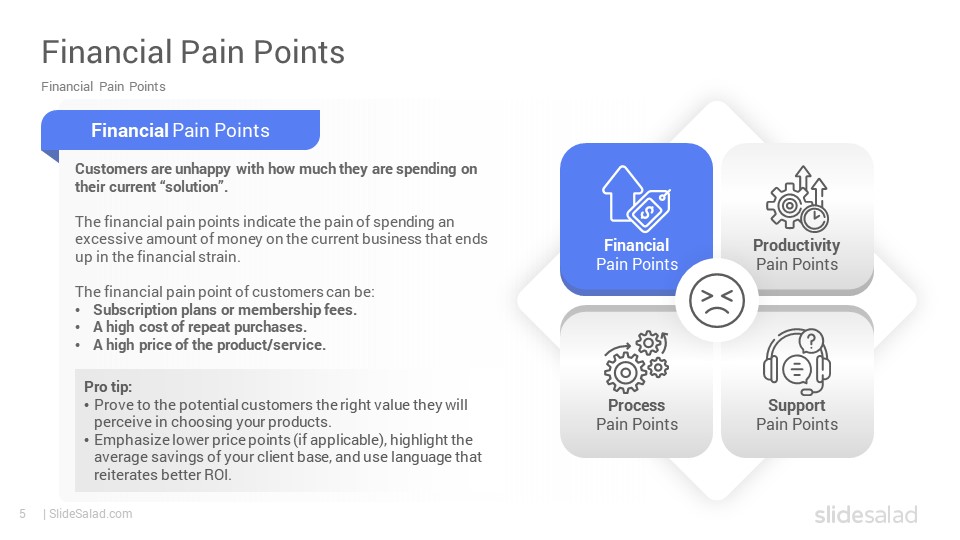 Financial Pain Points

Financial Pain Points

Financial Pain Points

Customers are unhappy with how much they are spending on their current “solution”.

The financial pain points indicate the pain of spending an excessive amount of money on the current business that ends up in the financial strain.

The financial pain point of customers can be:
• Subscription plans or membership fees.
• A high cost of repeat purchases.
• A high price of the product/service.

Pro tip:
• Prove to the potential customers the right value they will perceive in choosing your products.
• Emphasize lower price points (if applicable), highlight the average savings of your client base, and use language that reiterates better ROI.

Financial Pain Points

Productivity Pain Points

Process Pain Points

Support Pain Points

5 | SlideSalad.com

slidesalad